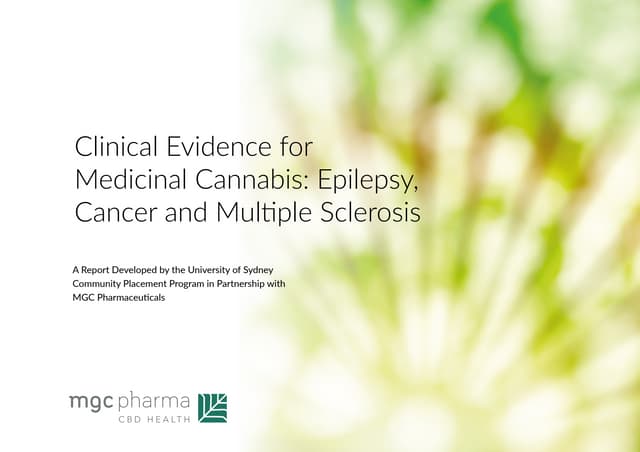 Clinical Evidence for Medicinal Cannabis: Epilepsy, Cancer and Multiple Sclerosis

A Report Developed by the University of Sydney Community Placement Program in Partnership with MGC Pharmaceuticals

mgc pharma
CBD HEALTH